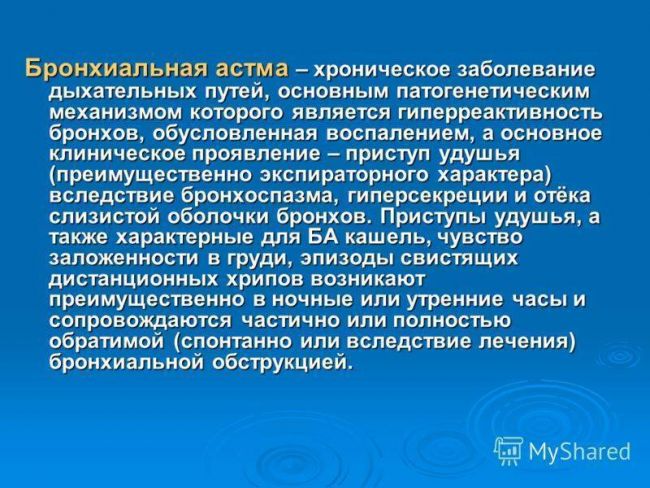 Бронхиальная астма – хроническое заболевание дыхательных путей, основным патогенетическим механизмом которого является гиперреактивность бронхов, обусловленная воспалением, а основное клиническое проявление – приступ удушья (преимущественно экспираторного характера) вследствие бронхоспазма, гиперсекреции и отёка слизистой оболочки бронхов. Приступы удушья, а также характерные для БА кашель, чувство заложенности в груди, эпизоды свистящих дистанционных хрипов возникают преимущественно в ночные или утренние часы и сопровождаются частично или полностью обратимой (спонтанно или вследствие лечения) бронхиальной обструкцией.

MyShared